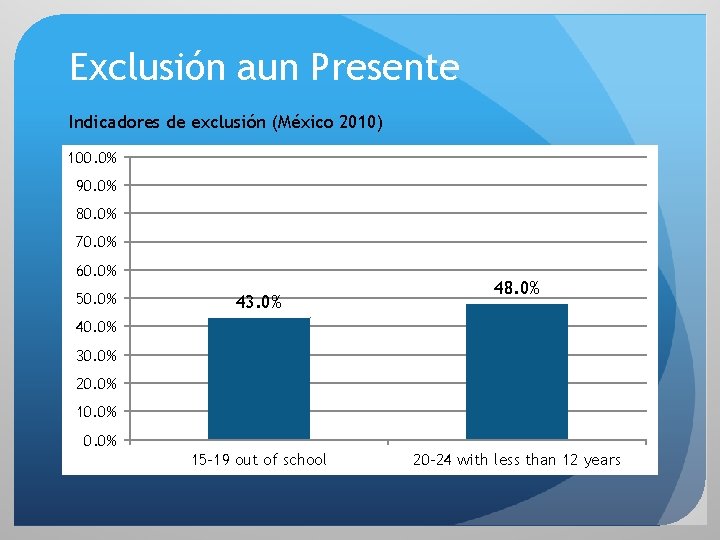 Exclusión aun Presente

Indicadores de exclusión (México 2010)

100.0%
90.0%
80.0%
70.0%
60.0%
50.0%
40.0%
30.0%
20.0%
10.0%
0.0%

43.0%
48.0%

15-19 out of school
20-24 with less than 12 years